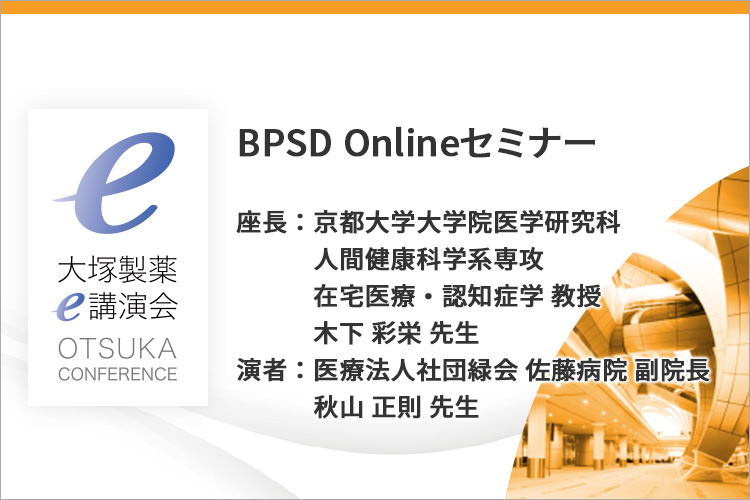 e
大塚製薬
e講演会
OTSUKA
CONFERENCE

BPSD Onlineセミナー

座長：京都大学大学院医学研究科
人間健康科学系専攻
在宅医療・認知症学 教授
木下 彩栄 先生
演者：医療法人社団緑会 佐藤病院 副院長
秋山 正則 先生